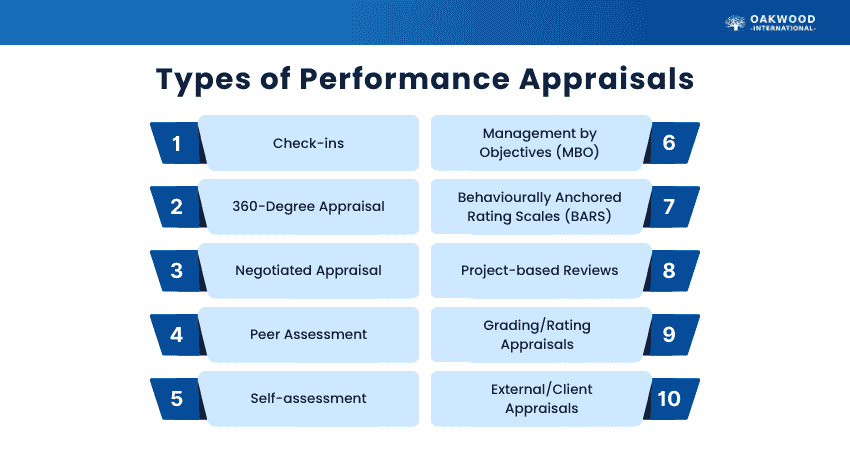 OAKWOOD
-INTERNATIONAL-

Types of Performance Appraisals

1 Check-ins

2 360-Degree Appraisal

3 Negotiated Appraisal

4 Peer Assessment

5 Self-assessment

Management by Objectives (MBO) 6

Behaviourally Anchored Rating Scales (BARS) 7

Project-based Reviews 8

Grading/Rating Appraisals 9

External/Client Appraisals 10